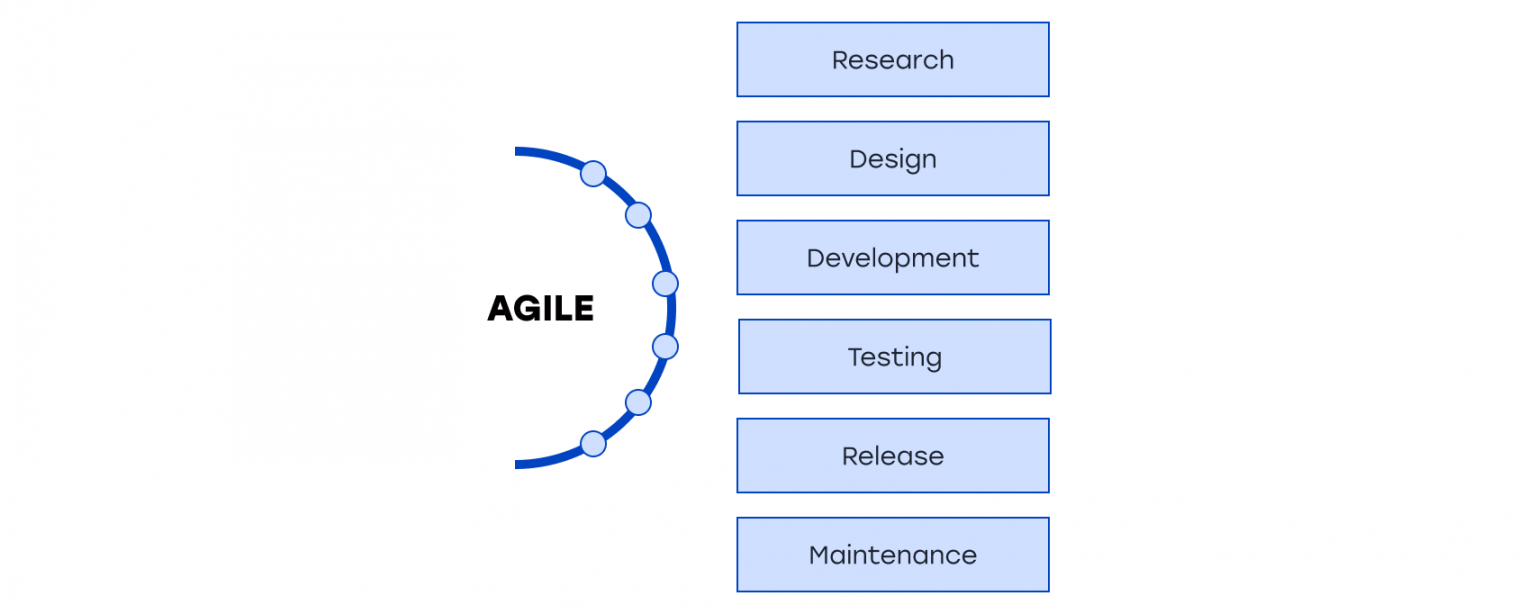 AGILE

Research

Design

Development

Testing

Release

Maintenance